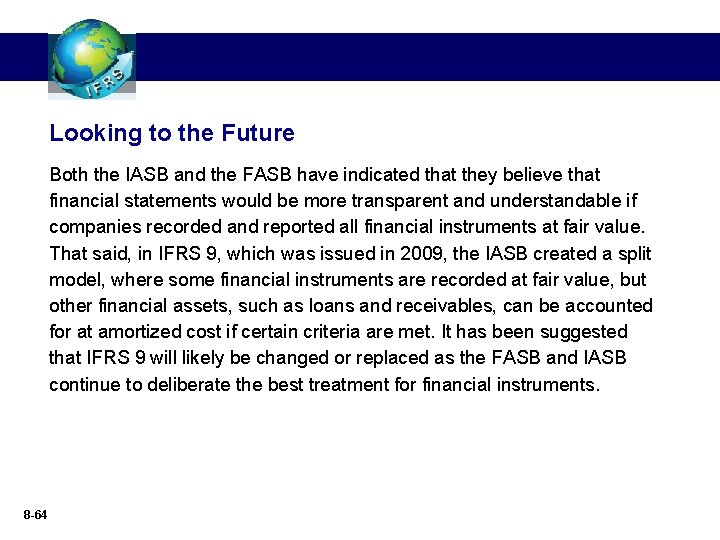 IFRS

Looking to the Future

Both the IASB and the FASB have indicated that they believe that financial statements would be more transparent and understandable if companies recorded and reported all financial instruments at fair value. That said, in IFRS 9, which was issued in 2009, the IASB created a split model, where some financial instruments are recorded at fair value, but other financial assets, such as loans and receivables, can be accounted for at amortized cost if certain criteria are met. It has been suggested that IFRS 9 will likely be changed or replaced as the FASB and IASB continue to deliberate the best treatment for financial instruments.

8-64